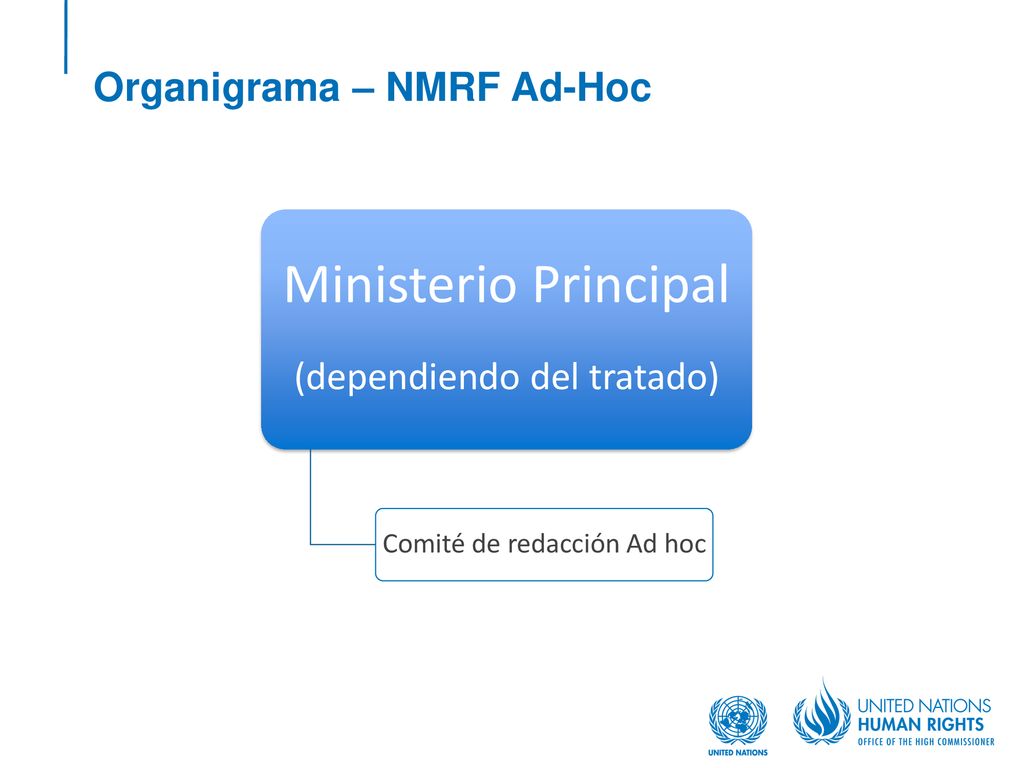 Organigrama – NMRF Ad-Hoc

Ministerio Principal

(dependiendo del tratado)

Comité de redacción Ad hoc

UNITED NATIONS

UNITED NATIONS
HUMAN RIGHTS
OFFICE OF THE HIGH COMMISSIONER